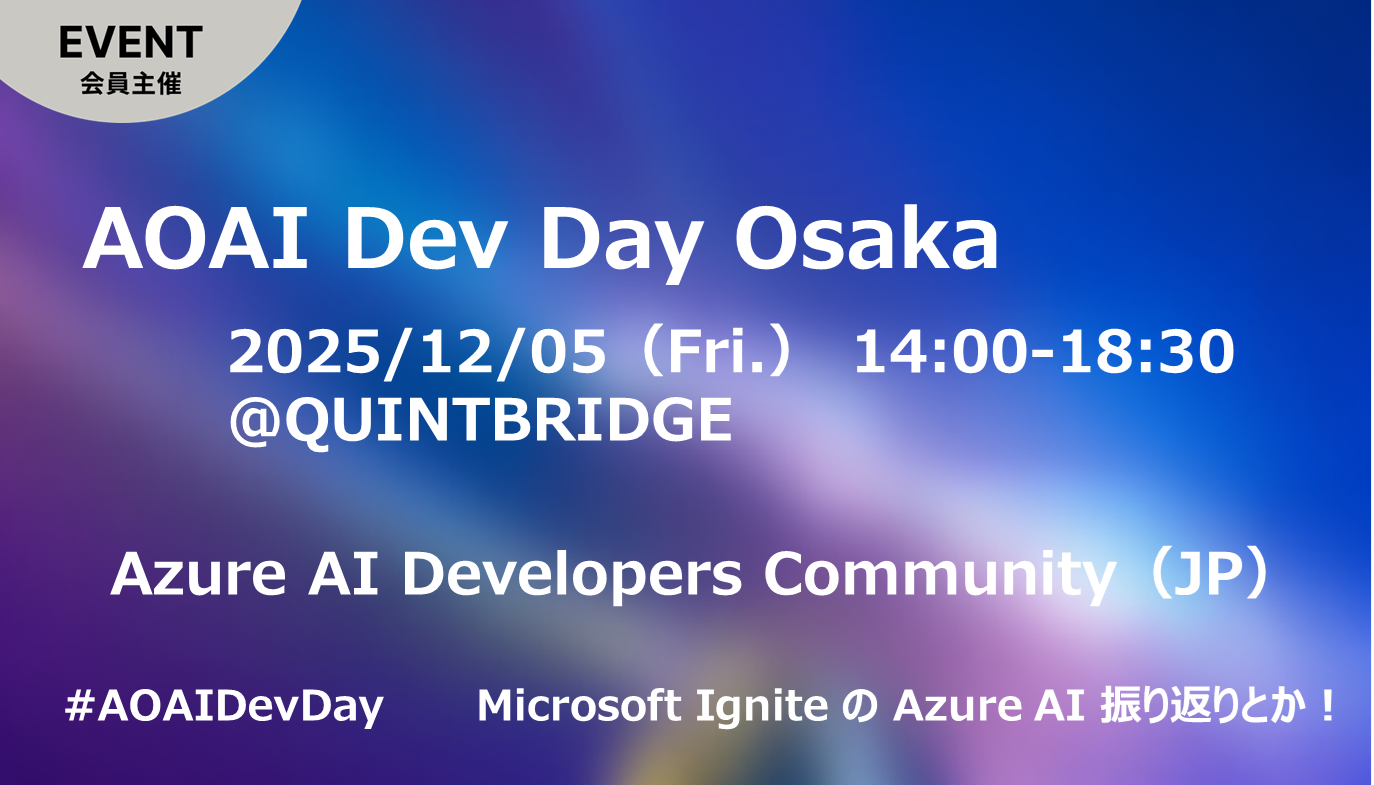 EVENT
会員主催

AOAI Dev Day Osaka

2025/12/05（Fri.） 14:00-18:30
@QUINTBRIDGE

Azure AI Developers Community（JP）

#AOAIDevDay

Microsoft Ignite の Azure AI 振り返りとか！